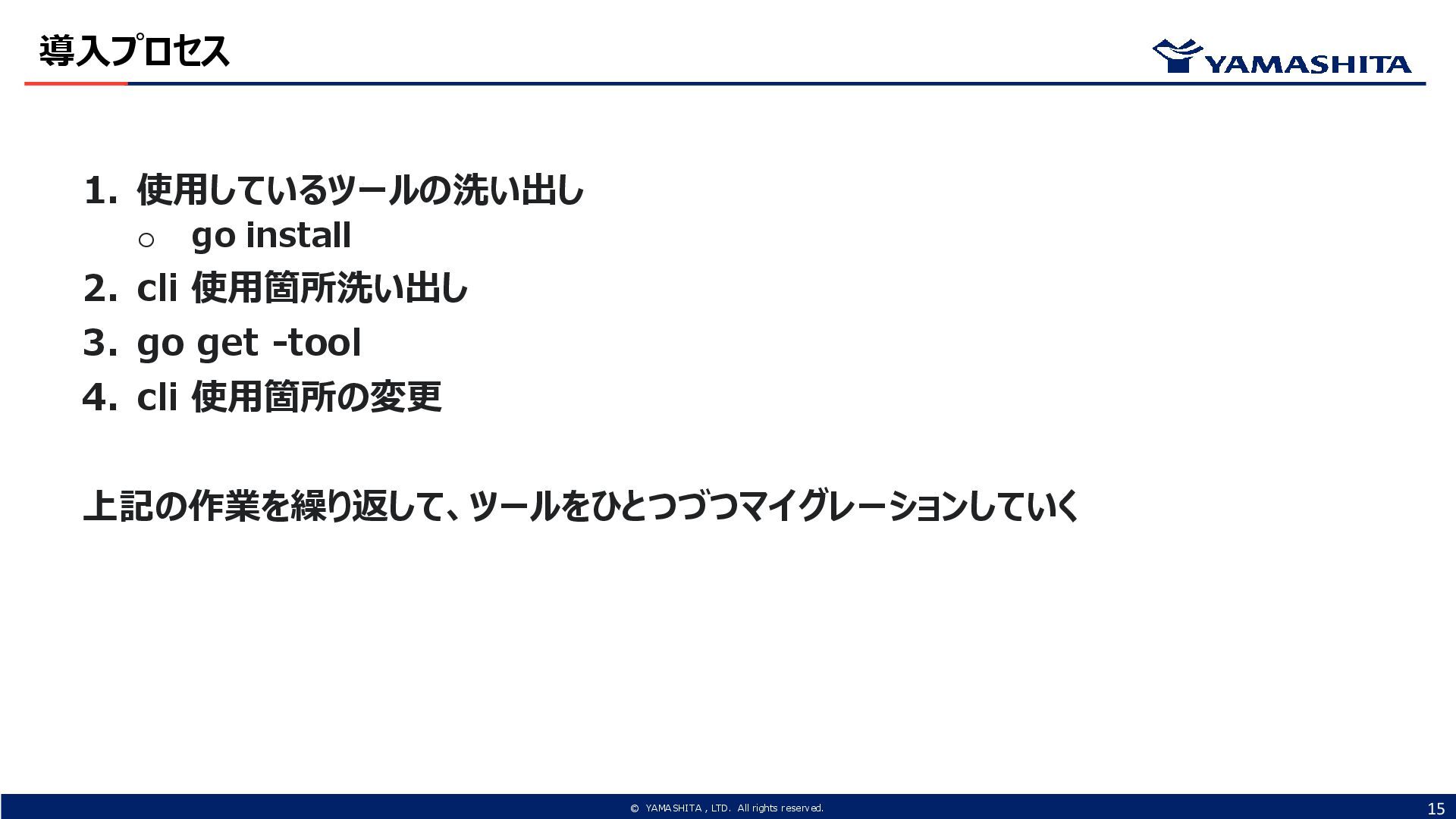 導入プロセス

YAMASHITA

1. 使用しているツールの洗い出し
   ○ go install
2. cli 使用箇所洗い出し
3. go get -tool
4. cli 使用箇所の変更

上記の作業を繰り返して、ツールをひとつづつマイグレーションしていく

© YAMASHITA , LTD. All rights reserved.

15